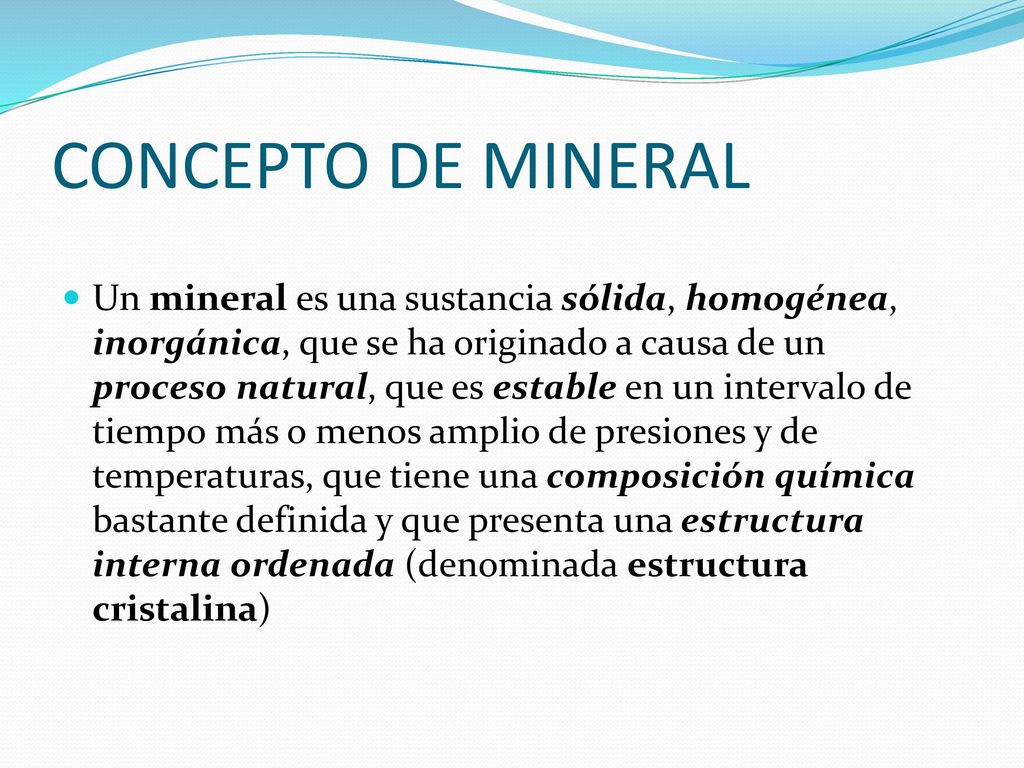 CONCEPTO DE MINERAL

Un mineral es una sustancia sólida, homogénea, inorgánica, que se ha originado a causa de un proceso natural, que es estable en un intervalo de tiempo más o menos amplio de presiones y de temperaturas, que tiene una composición química bastante definida y que presenta una estructura interna ordenada (denominada estructura cristalina)